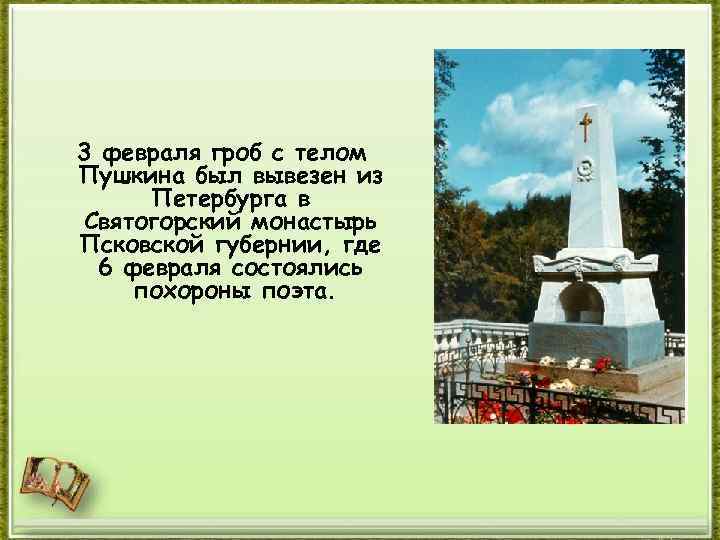 3 февраля гроб с телом Пушкина был вывезен из Петербурга в Святогорский монастырь Псковской губернии, где 6 февраля состоялись похороны поэта.